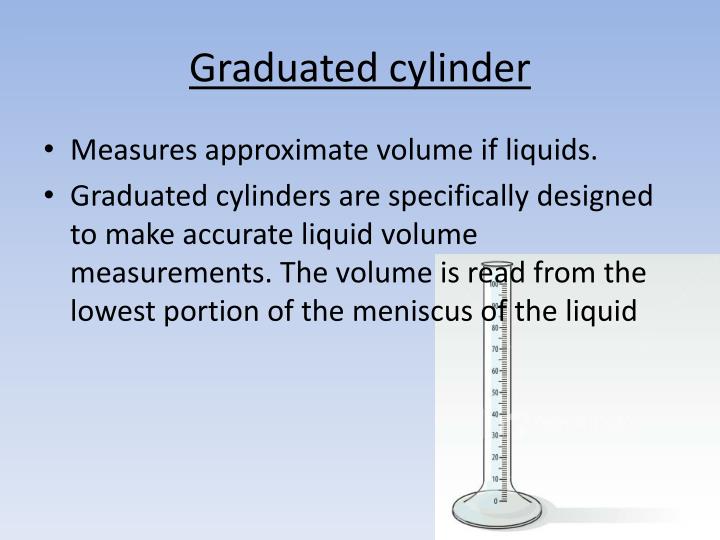 Graduated cylinder

• Measures approximate volume if liquids.

• Graduated cylinders are specifically designed to make accurate liquid volume measurements. The volume is read from the lowest portion of the meniscus of the liquid

100
90
80
70
60
50
40
30
20
10
0